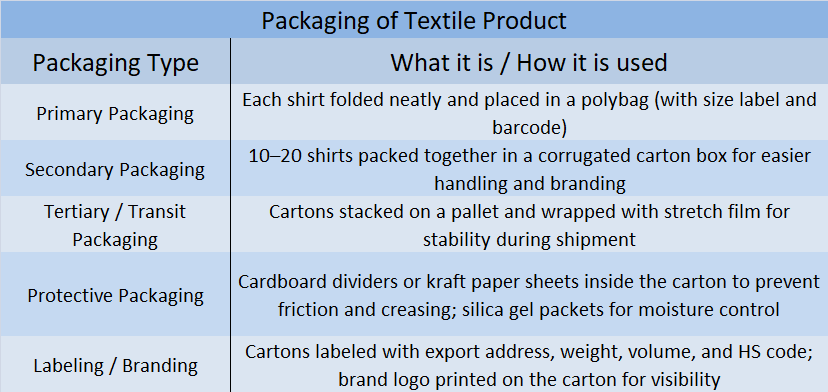 Packaging of Textile Product

| Packaging Type | What it is / How it is used |
|---|---|
| Primary Packaging | Each shirt folded neatly and placed in a polybag (with size label and barcode) |
| Secondary Packaging | 10–20 shirts packed together in a corrugated carton box for easier handling and branding |
| Tertiary / Transit Packaging | Cartons stacked on a pallet and wrapped with stretch film for stability during shipment |
| Protective Packaging | Cardboard dividers or kraft paper sheets inside the carton to prevent friction and creasing; silica gel packets for moisture control |
| Labeling / Branding | Cartons labeled with export address, weight, volume, and HS code; brand logo printed on the carton for visibility |